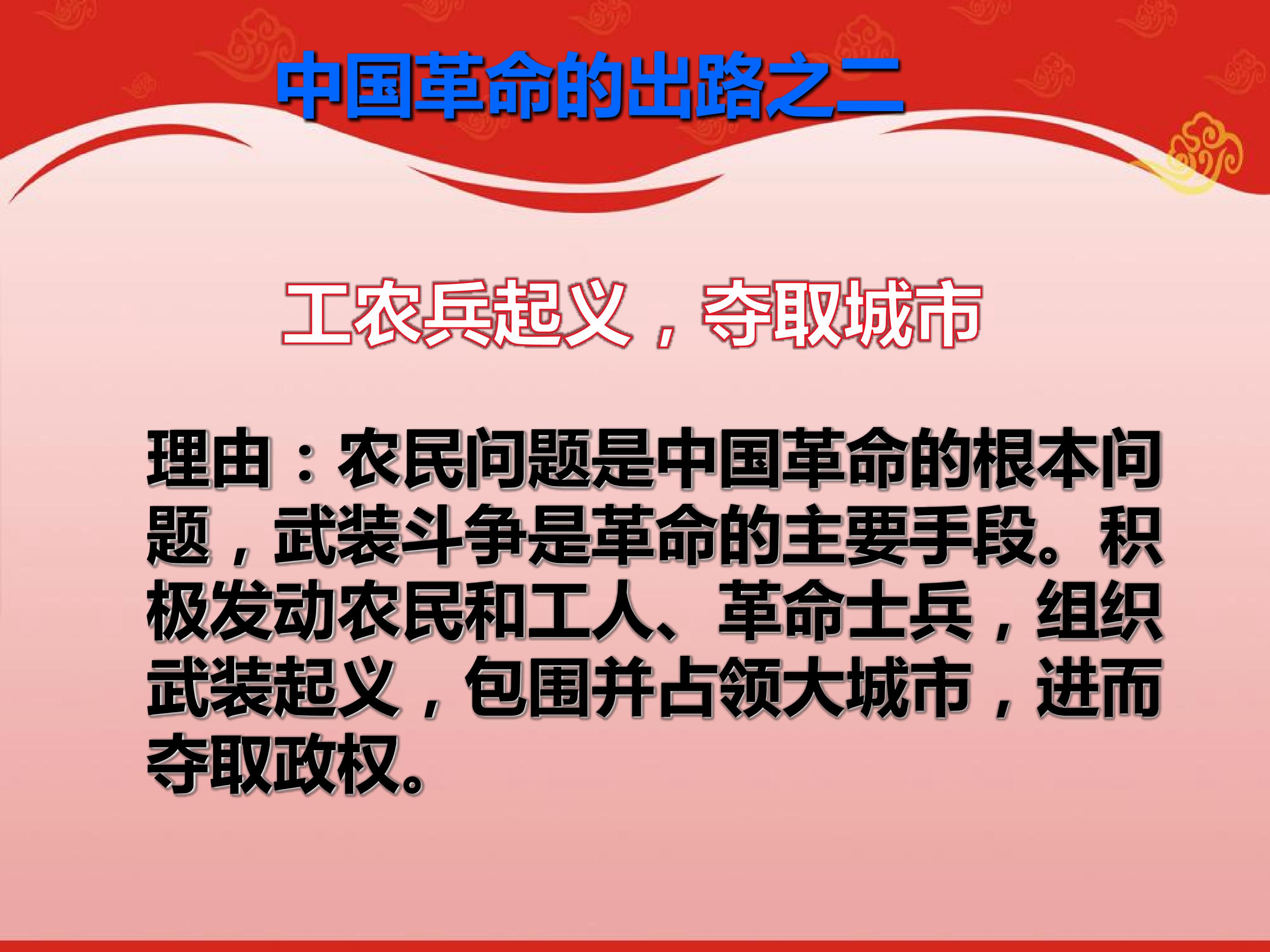 中国革命的出路之二

工农兵起义，夺取城市

理由：农民问题是中国革命的根本问题，武装斗争是革命的主要手段。积极发动农民和工人、革命士兵，组织武装起义，包围并占领大城市，进而夺取政权。